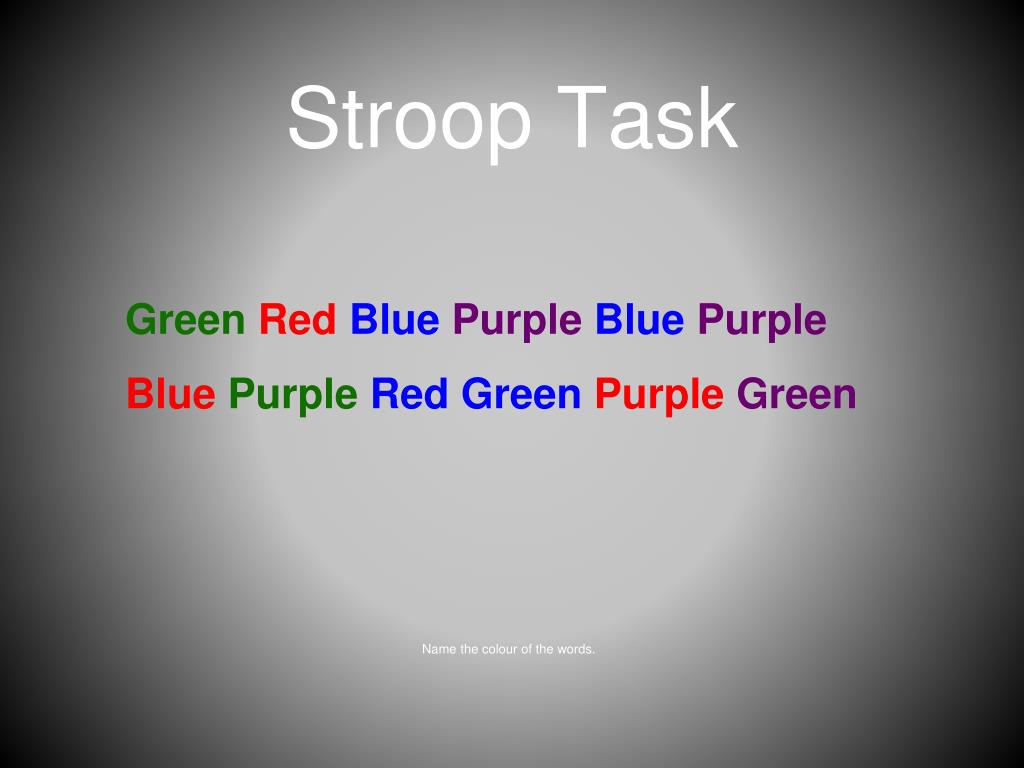 Stroop Task

Green Red Blue Purple Blue Purple

Blue Purple Red Green Purple Green

Name the colour of the words.